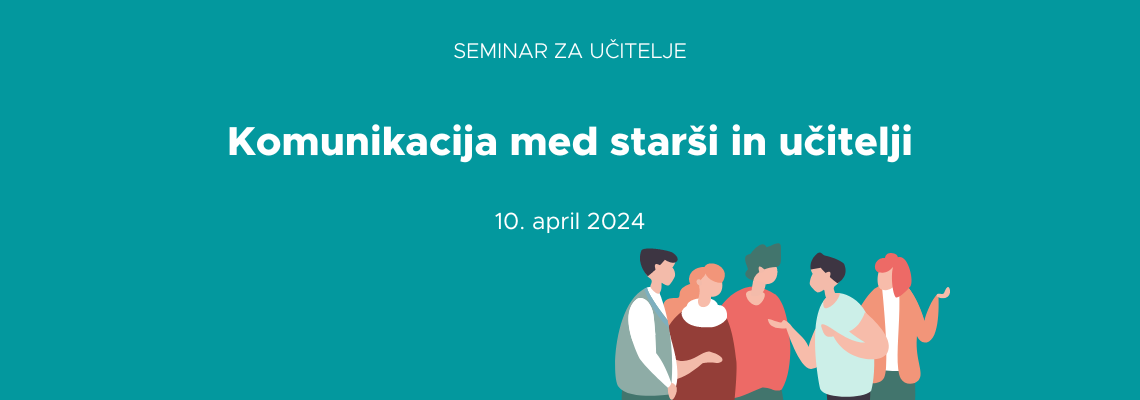 SEMINAR ZA UČITELJE

Komunikacija med starši in učitelji

10. april 2024